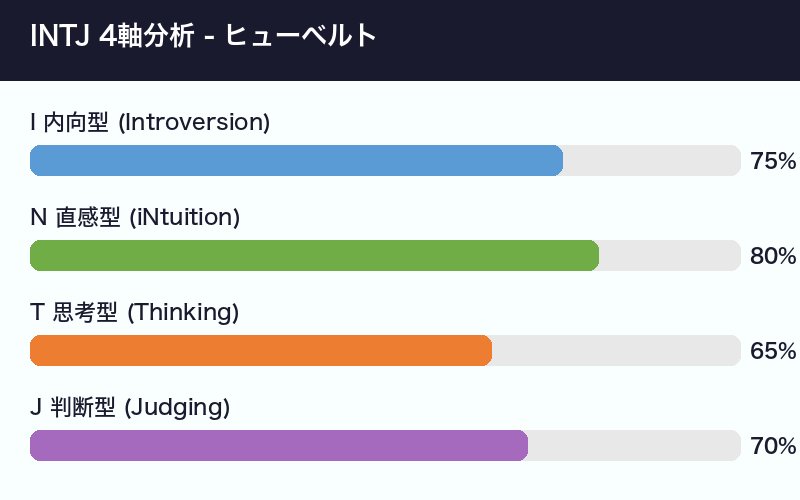 INTJ 4軸分析 - ヒューベルト

I 内向型 (Introversion)

75%

N 直感型 (iNtuition)

80%

T 思考型 (Thinking)

65%

J 判断型 (Judging)

70%